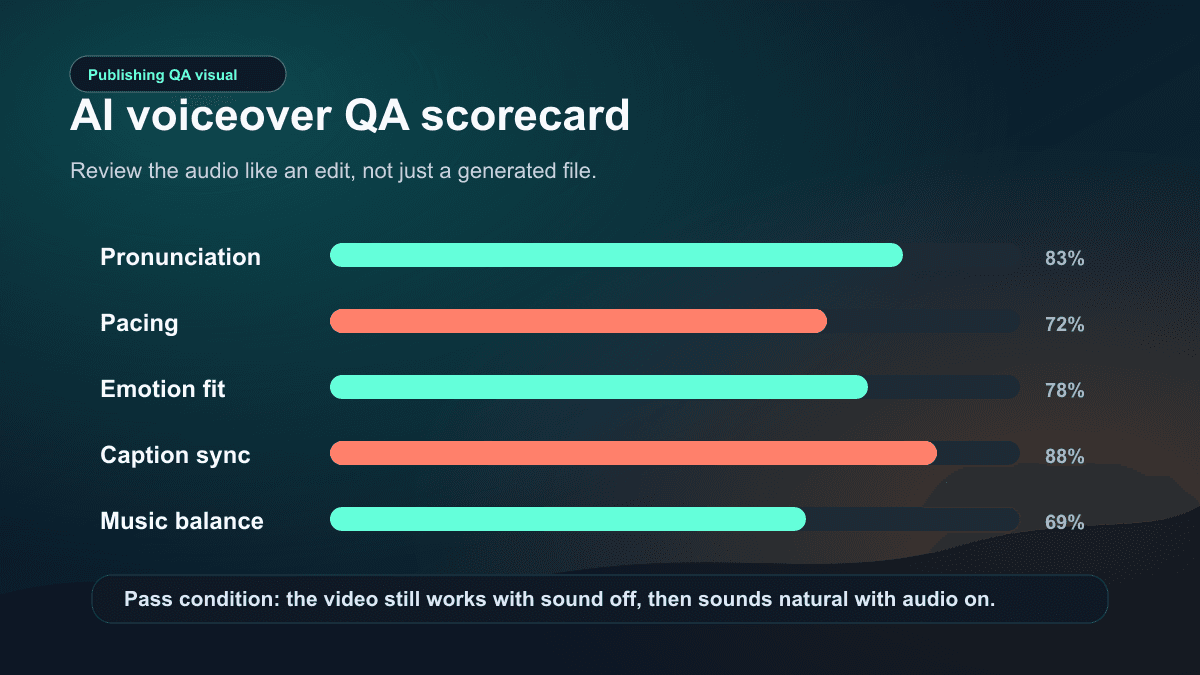 Publishing QA visual

AI voiceover QA scorecard

Review the audio like an edit, not just a generated file.

Pronunciation 83%

Pacing 72%

Emotion fit 78%

Caption sync 88%

Music balance 69%

Pass condition: the video still works with sound off, then sounds natural with audio on.